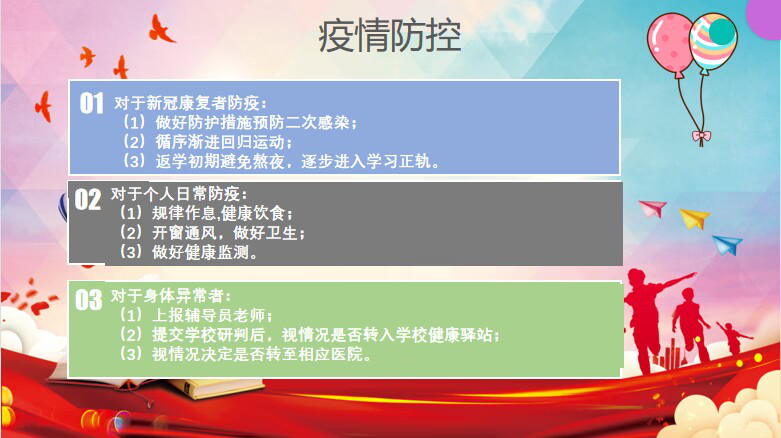 疫情防控

01 对于新冠康复者防疫：
（1）做好防护措施预防二次感染；
（2）循序渐进回归运动；
（3）返学初期避免熬夜，逐步进入学习正轨。

02 对于个人日常防疫：
（1）规律作息,健康饮食；
（2）开窗通风，做好卫生；
（3）做好健康监测。

03 对于身体异常者：
（1）上报辅导员老师；
（2）提交学校研判后，视情况是否转入学校健康驿站；
（3）视情况决定是否转至相应医院。